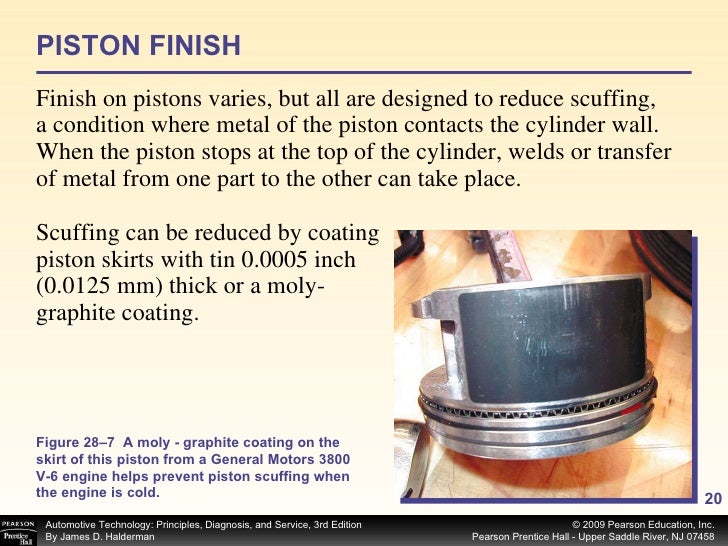 PISTON FINISH

Finish on pistons varies, but all are designed to reduce scuffing, a condition where metal of the piston contacts the cylinder wall. When the piston stops at the top of the cylinder, welds or transfer of metal from one part to the other can take place.

Scuffing can be reduced by coating piston skirts with tin 0.0005 inch (0.0125 mm) thick or a moly-graphite coating.

Figure 28–7 A moly - graphite coating on the skirt of this piston from a General Motors 3800 V-6 engine helps prevent piston scuffing when the engine is cold.

20

PEARSON Prentice Hall

Automotive Technology: Principles, Diagnosis, and Service, 3rd Edition
By James D. Halderman

© 2009 Pearson Education, Inc.
Pearson Prentice Hall - Upper Saddle River, NJ 07458